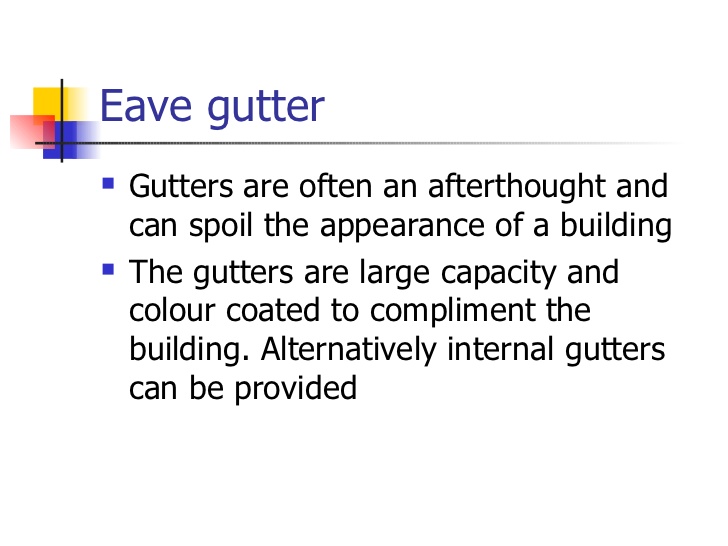 Eave gutter

- Gutters are often an afterthought and can spoil the appearance of a building
- The gutters are large capacity and colour coated to compliment the building. Alternatively internal gutters can be provided